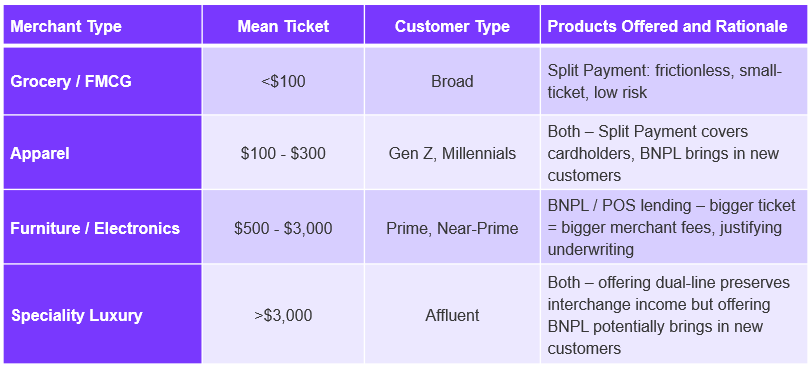 | Merchant Type | Mean Ticket | Customer Type | Products Offered and Rationale |
|---|---|---|---|
| Grocery / FMCG | <\$100 | Broad | Split Payment: frictionless, small-ticket, low risk |
| Apparel | \$100 - \$300 | Gen Z, Millennials | Both – Split Payment covers cardholders, BNPL brings in new customers |
| Furniture / Electronics | \$500 - \$3,000 | Prime, Near-Prime | BNPL / POS lending – bigger ticket = bigger merchant fees, justifying underwriting |
| Speciality Luxury | >\$3,000 | Affluent | Both – offering dual-line preserves interchange income but offering BNPL potentially brings in new customers |